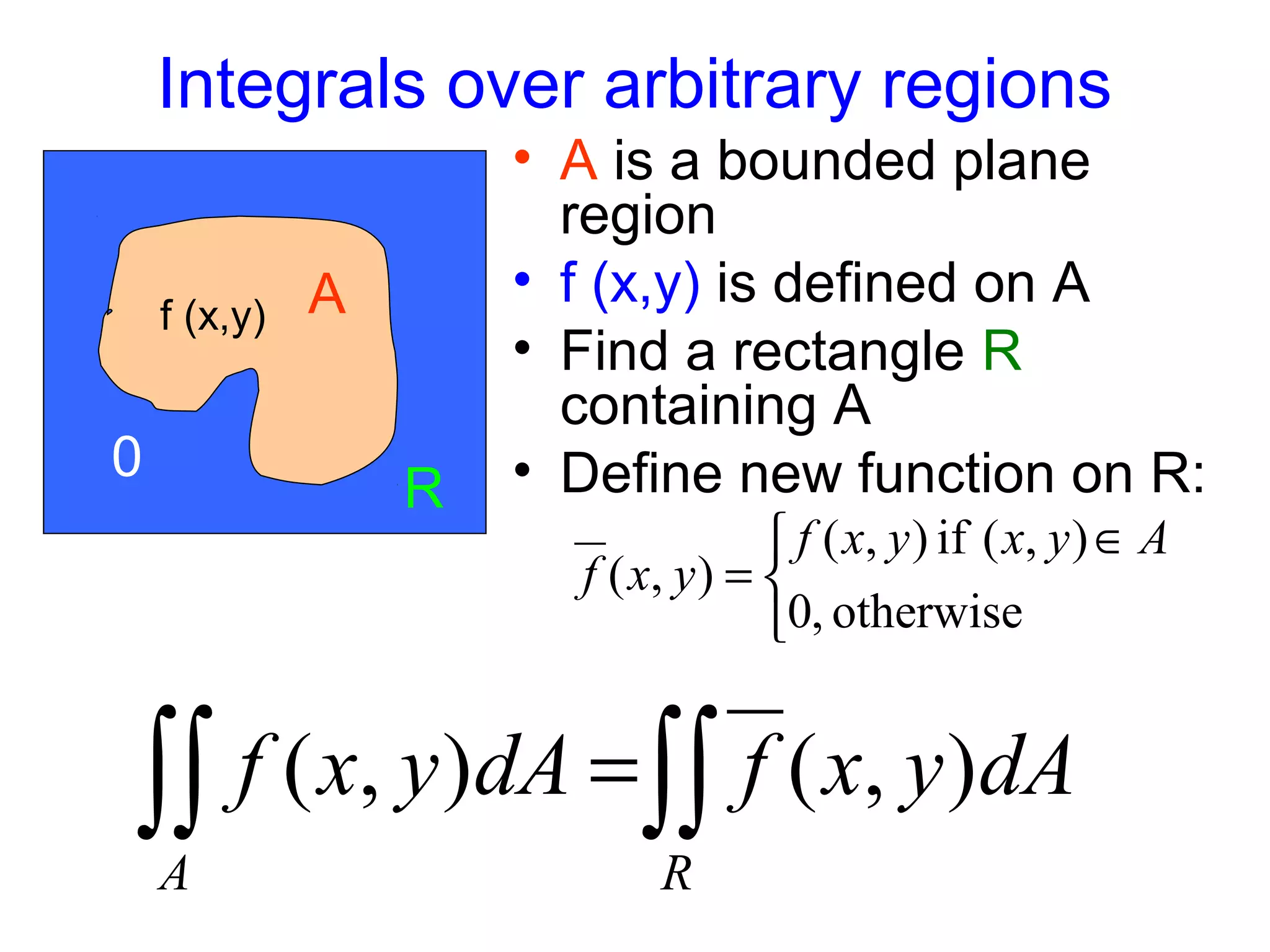 Integrals over arbitrary regions

f (x,y)
A
0
R

• A is a bounded plane region
• f (x,y) is defined on A
• Find a rectangle R containing A
• Define new function on R:

$\overline{f}(x,y) = \begin{cases} f(x,y) \text{ if } (x,y) \in A \\ 0, \text{ otherwise} \end{cases}$

$\iint_A f(x,y)dA = \iint_R \overline{f}(x,y)dA$